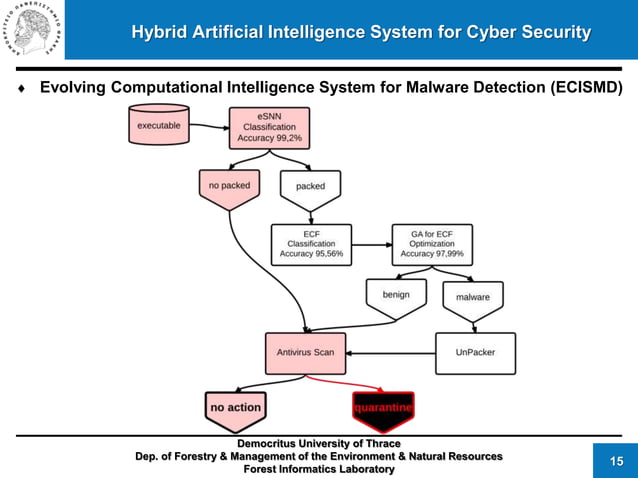 ΔΗΜΟΚΡΙΤΕΙΟ ΠΑΝΕΠΙΣΤΗΜΙΟ ΘΡΑΚΗΣ

Hybrid Artificial Intelligence System for Cyber Security

♦ Evolving Computational Intelligence System for Malware Detection (ECISMD)

executable

eSNN Classification Accuracy 99,2%

no packed

packed

ECF Classification Accuracy 95,56%

GA for ECF Optimization Accuracy 97,99%

benign

malware

Antivirus Scan

UnPacker

no action

quarantine

Democritus University of Thrace
Dep. of Forestry & Management of the Environment & Natural Resources
Forest Informatics Laboratory

15